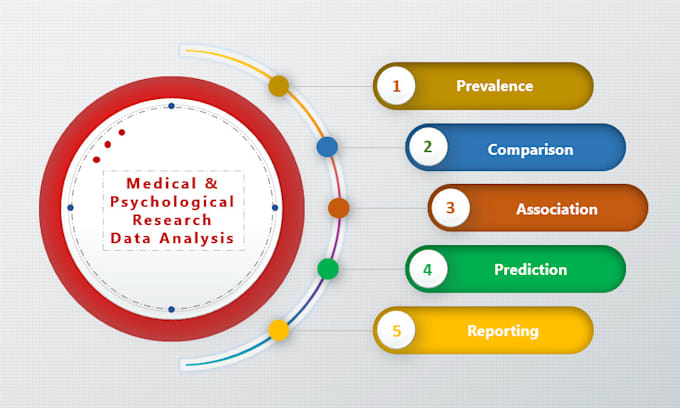 Medical & Psychological Research Data Analysis

1 Prevalence

2 Comparison

3 Association

4 Prediction

5 Reporting